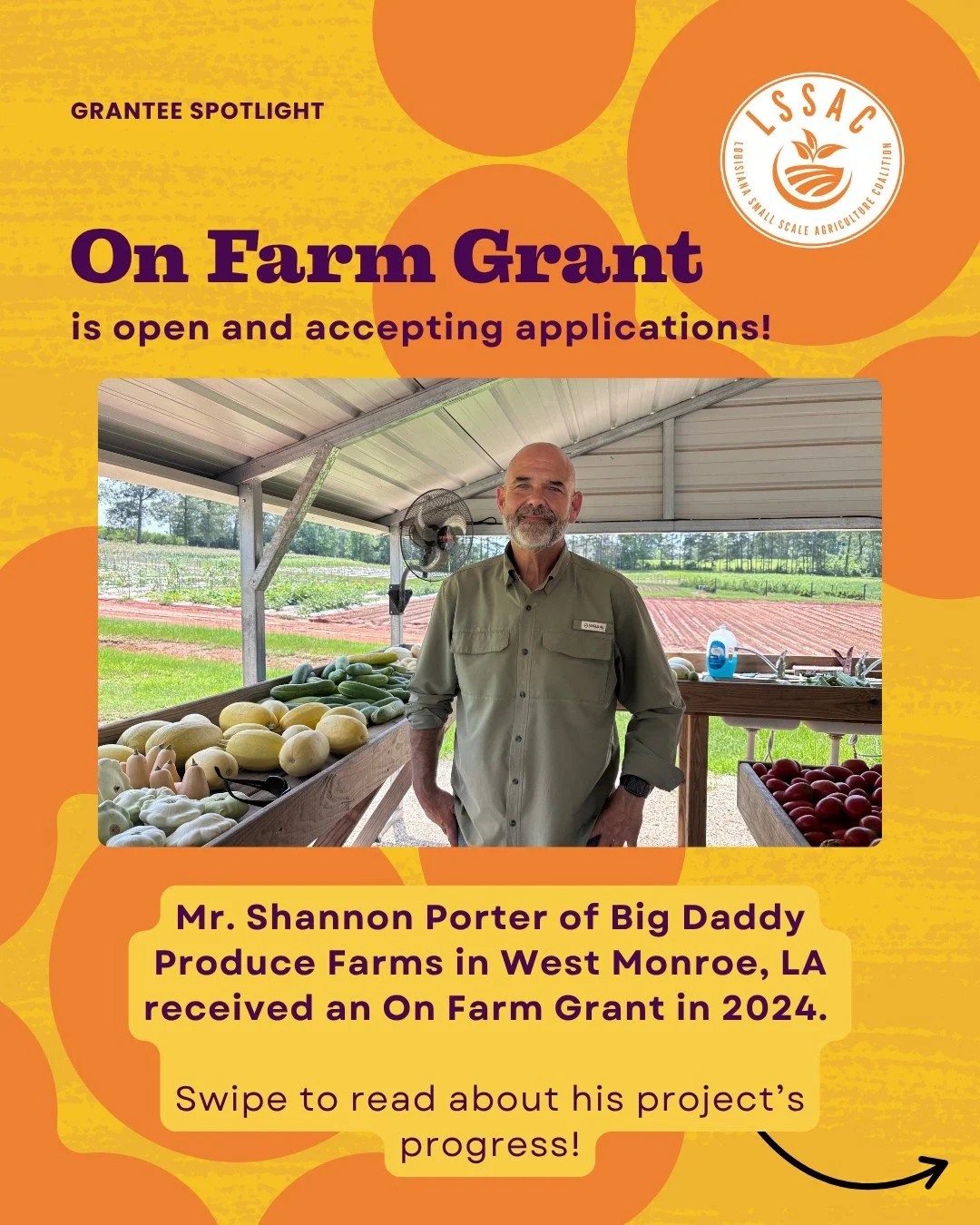 GRANTEE SPOTLIGHT

LSSAC
LOUISIANA SMALL SCALE AGRICULTURE COALITION

On Farm Grant

is open and accepting applications!

Mr. Shannon Porter of Big Daddy Produce Farms in West Monroe, LA received an On Farm Grant in 2024.

Swipe to read about his project's progress!